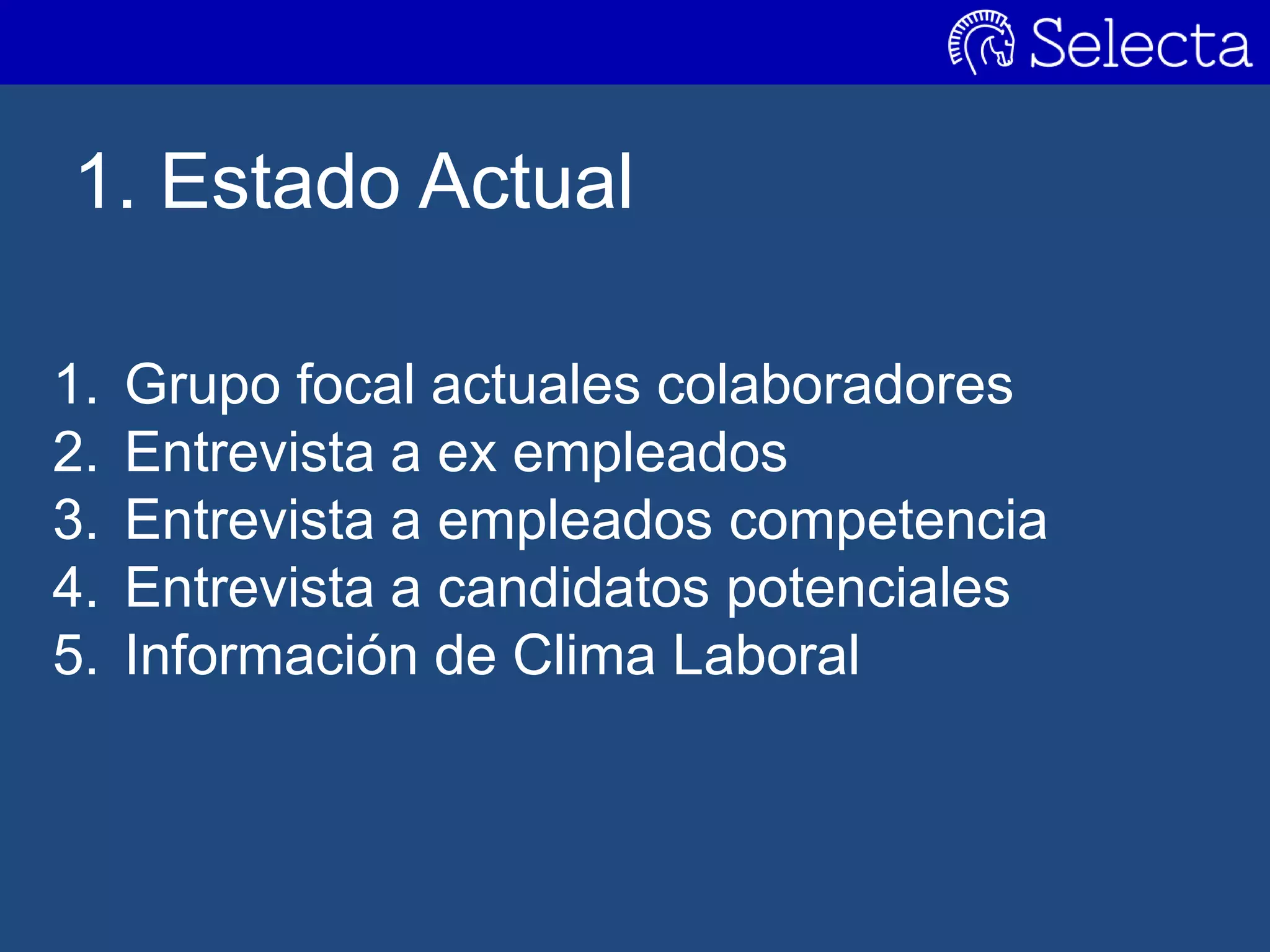 Selecta

1. Estado Actual

1. Grupo focal actuales colaboradores
2. Entrevista a ex empleados
3. Entrevista a empleados competencia
4. Entrevista a candidatos potenciales
5. Información de Clima Laboral